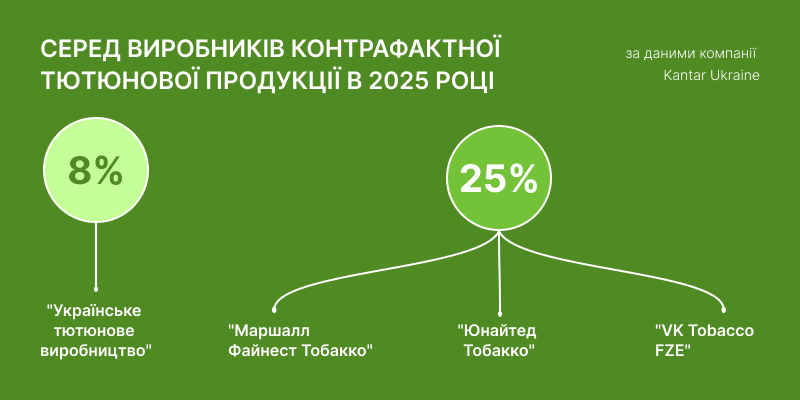 СЕРЕД ВИРОБНИКІВ КОНТРАФАКТНОЇ ТЮТЮНОВОЇ ПРОДУКЦІЇ В 2025 РОЦІ

за даними компанії Kantar Ukraine

8%

"Українське тютюнове виробництво"

25%

"Маршалл Файнест Тобакко"

"Юнайтед Тобакко"

"VK Tobacco FZE"